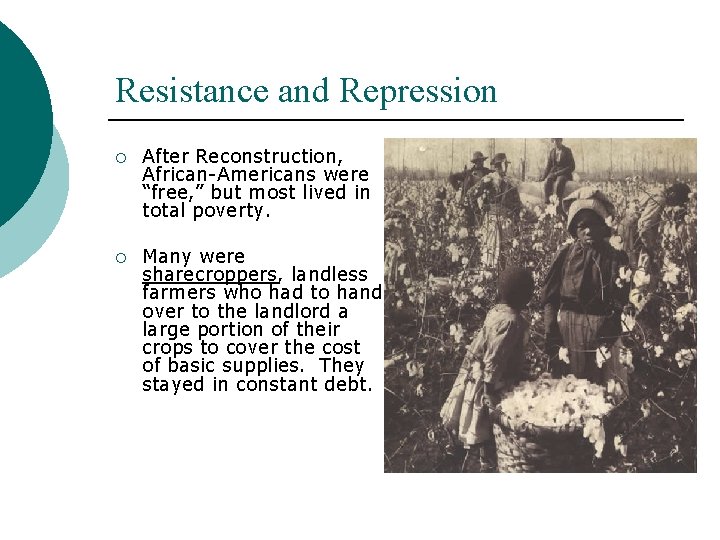 Resistance and Repression

○ After Reconstruction, African-Americans were “free,” but most lived in total poverty.

○ Many were sharecroppers, landless farmers who had to hand over to the landlord a large portion of their crops to cover the cost of basic supplies. They stayed in constant debt.